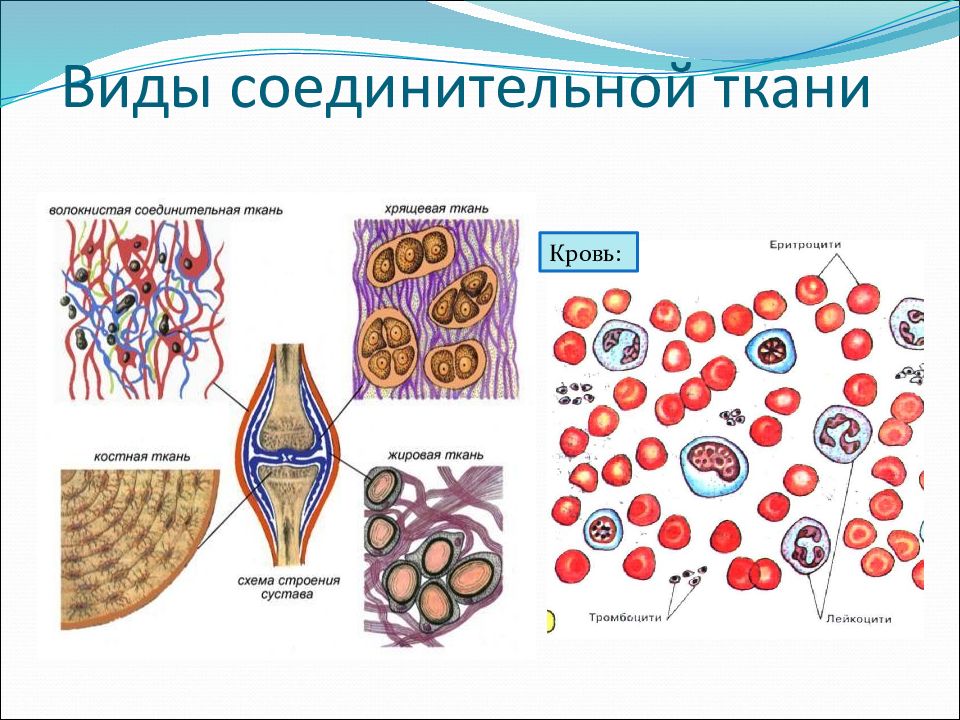 Виды соединительной ткани

волокнистая соединительная ткань

хрящевая ткань

костная ткань

жировая ткань

схема строения сустава

Кровь:

Еритроцити

Тромбоцити

Лейкоцити